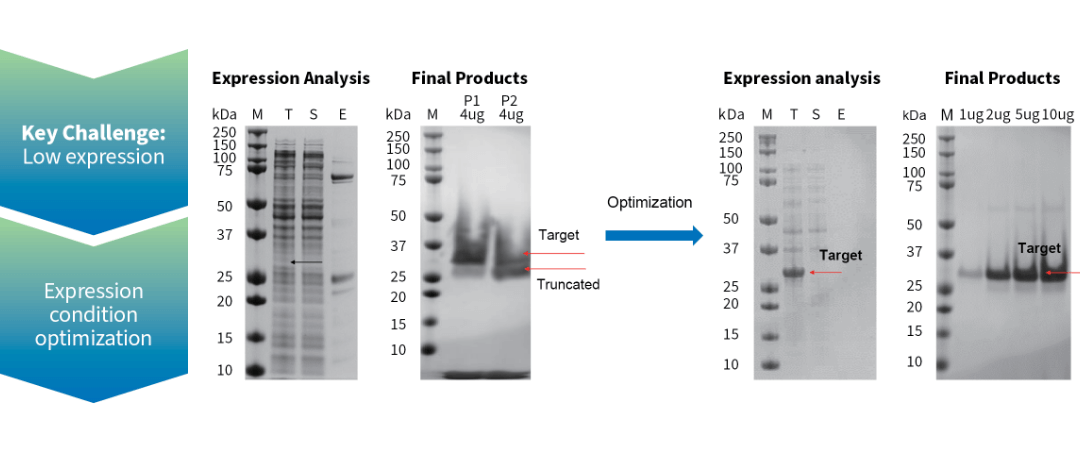 Key Challenge:
Low expression

Expression condition optimization

Expression Analysis

kDa M T S E
250
150
100
75
50
37
25
20
15
10

Final Products

kDa M P1 4ug P2 4ug
250
150
100
75
50
37
25
20
15
10

Target
Truncated

Optimization

Expression analysis

kDa M T S E
250
150
100
75
50
37
25
20
15
10

Target

Final Products

kDa M 1ug 2ug 5ug 10ug
250
150
100
75
50
37
25
20
15
10

Target